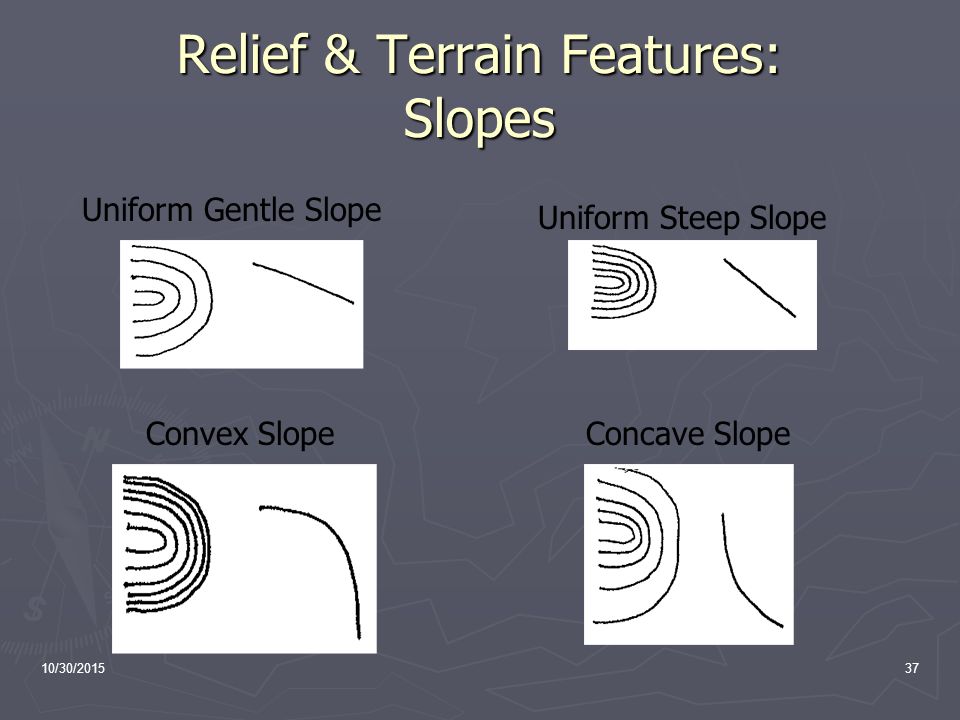 Relief & Terrain Features: Slopes

Uniform Gentle Slope

Uniform Steep Slope

Convex Slope

Concave Slope

10/30/2015

37